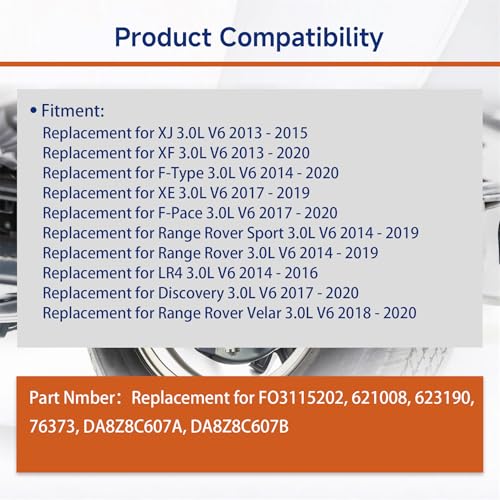 Product Compatibility

• Fitment:
Replacement for XJ 3.0L V6 2013 - 2015
Replacement for XF 3.0L V6 2013 - 2020
Replacement for F-Type 3.0L V6 2014 - 2020
Replacement for XE 3.0L V6 2017 - 2019
Replacement for F-Pace 3.0L V6 2017 - 2020
Replacement for Range Rover Sport 3.0L V6 2014 - 2019
Replacement for Range Rover 3.0L V6 2014 - 2019
Replacement for LR4 3.0L V6 2014 - 2016
Replacement for Discovery 3.0L V6 2017 - 2020
Replacement for Range Rover Velar 3.0L V6 2018 - 2020

Part Nmber: Replacement for FO3115202, 621008, 623190, 76373, DA8Z8C607A, DA8Z8C607B